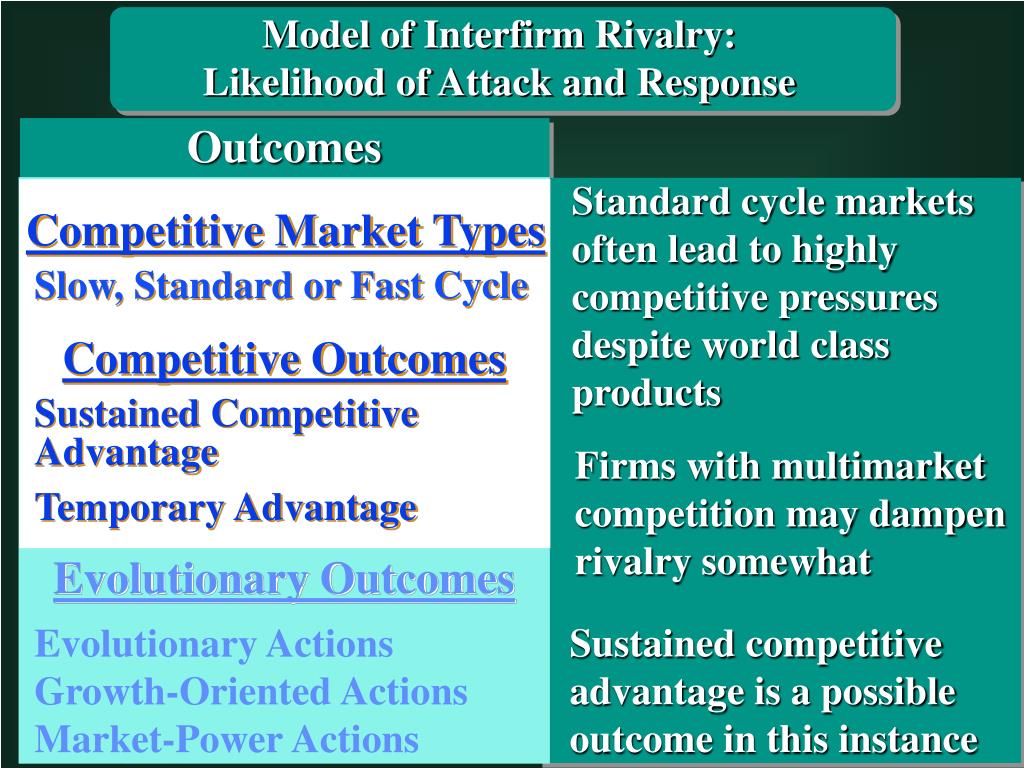 Model of Interfirm Rivalry:
Likelihood of Attack and Response

Outcomes

Competitive Market Types

Slow, Standard or Fast Cycle

Competitive Outcomes

Sustained Competitive Advantage

Temporary Advantage

Evolutionary Outcomes

Evolutionary Actions
Growth-Oriented Actions
Market-Power Actions

Standard cycle markets often lead to highly competitive pressures despite world class products

Firms with multimarket competition may dampen rivalry somewhat

Sustained competitive advantage is a possible outcome in this instance